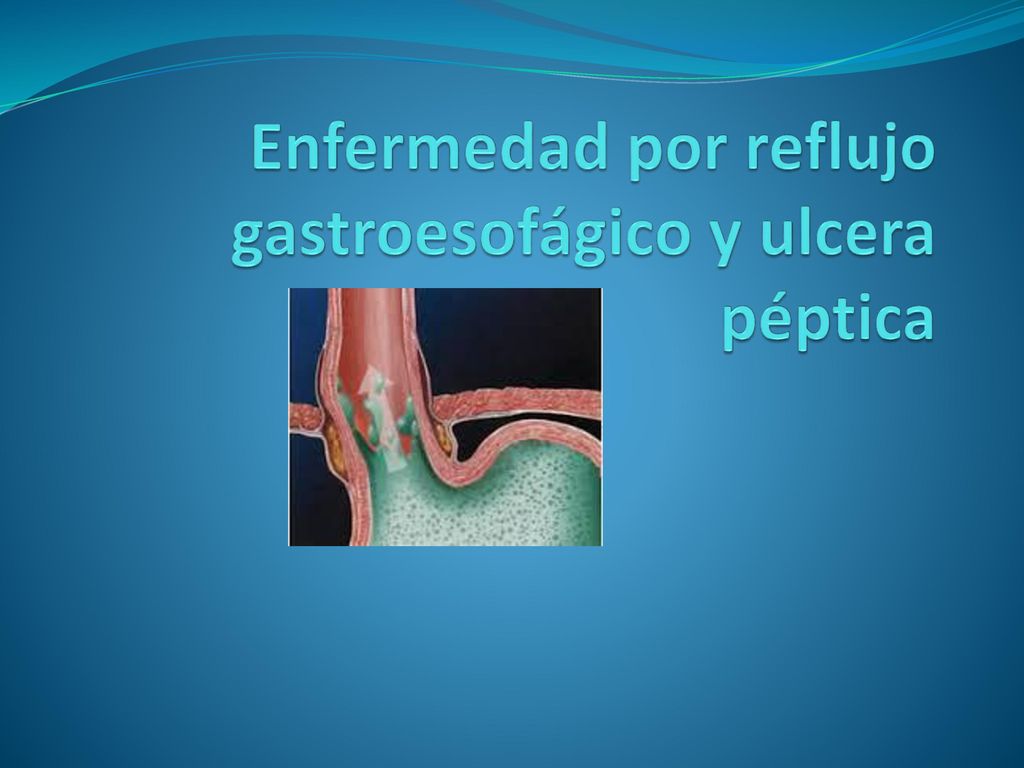 Enfermedad por reflujo gastroesofágico y ulcera péptica